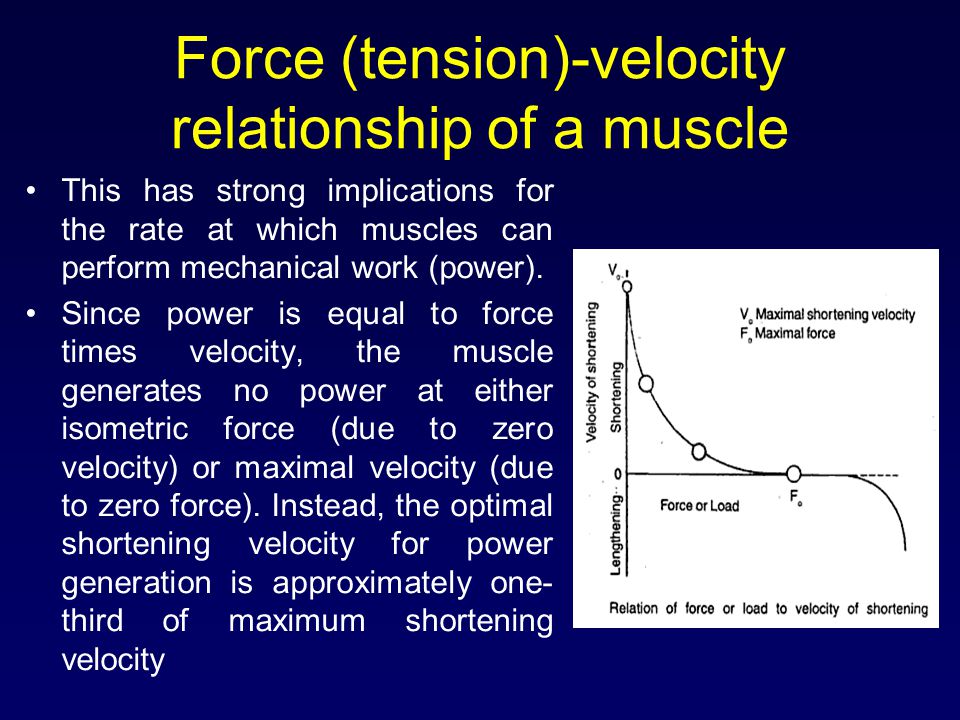 Force (tension)-velocity relationship of a muscle

• This has strong implications for the rate at which muscles can perform mechanical work (power).

• Since power is equal to force times velocity, the muscle generates no power at either isometric force (due to zero velocity) or maximal velocity (due to zero force). Instead, the optimal shortening velocity for power generation is approximately one-third of maximum shortening velocity

$V_o$
$V_o$ Maximal shortening velocity
$F_o$ Maximal force
Velocity of shortening
Shortening
0
Lengthening
Force or Load
$F_o$
Relation of force or load to velocity of shortening